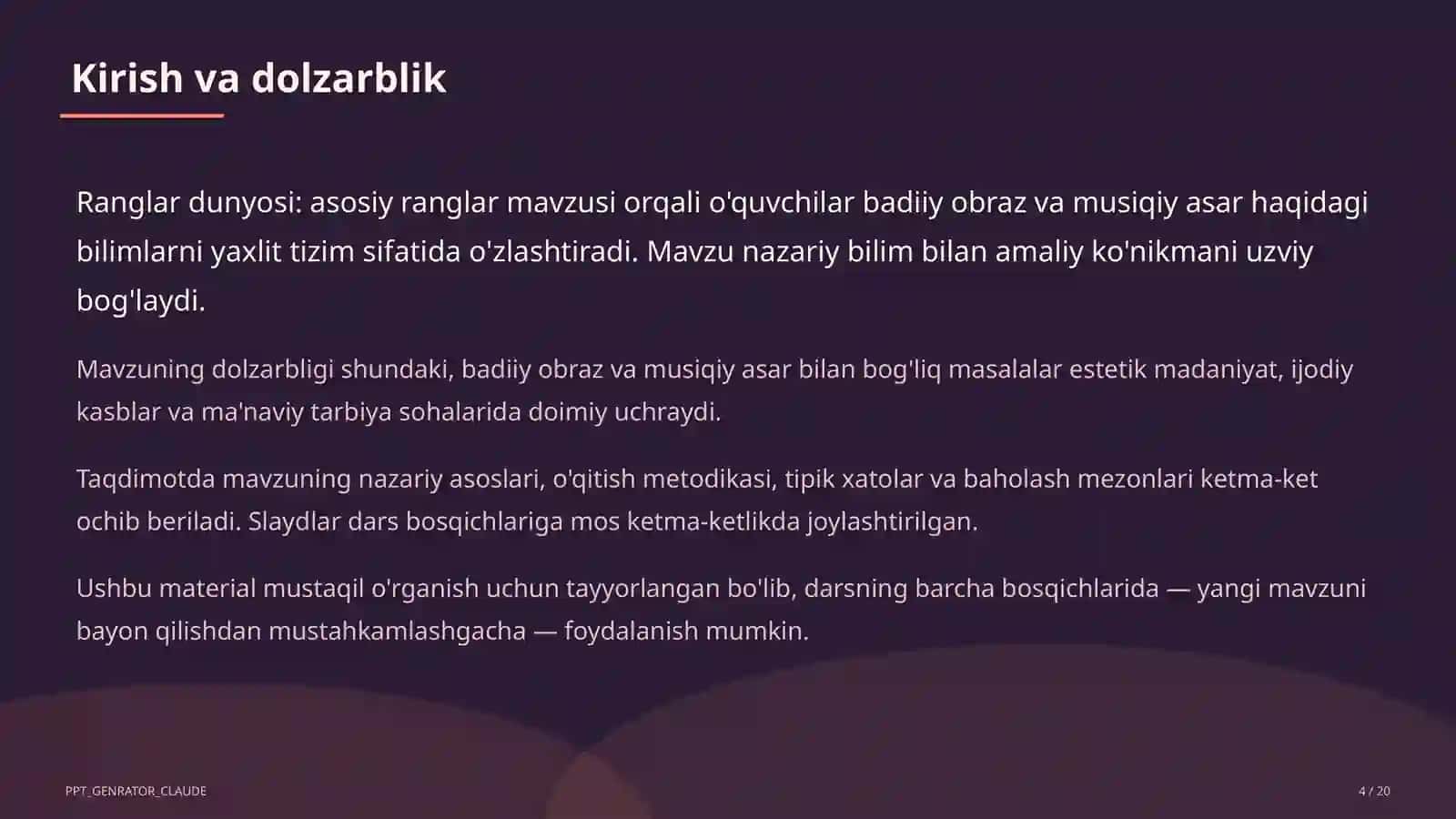 Kirish va dolzarblik

Ranglar dunyosi: asosiy ranglar mavzusi orqali o'quvchilar badiiy obraz va musiqiy asar haqidagi bilimlarni yaxlit tizim sifatida o'zlashtiradi. Mavzu nazariy bilim bilan amaliy ko'nikmani uzviy bog'laydi.

Mavzuning dolzarbligi shundaki, badiiy obraz va musiqiy asar bilan bog'liq masalalar estetik madaniyat, ijodiy kasblar va ma'naviy tarbiya sohalarida doimiy uchraydi.

Taqdimotda mavzuning nazariy asoslari, o'qitish metodikasi, tipik xatolar va baholash mezonlari ketma-ket ochib beriladi. Slaydlar dars bosqichlariga mos ketma-ketlikda joylashtirilgan.

Ushbu material mustaqil o'rganish uchun tayyorlangan bo'lib, darsning barcha bosqichlarida — yangi mavzuni bayon qilishdan mustahkamlashgacha — foydalanish mumkin.

PPT_GENRATOR_CLAUDE

4 / 20